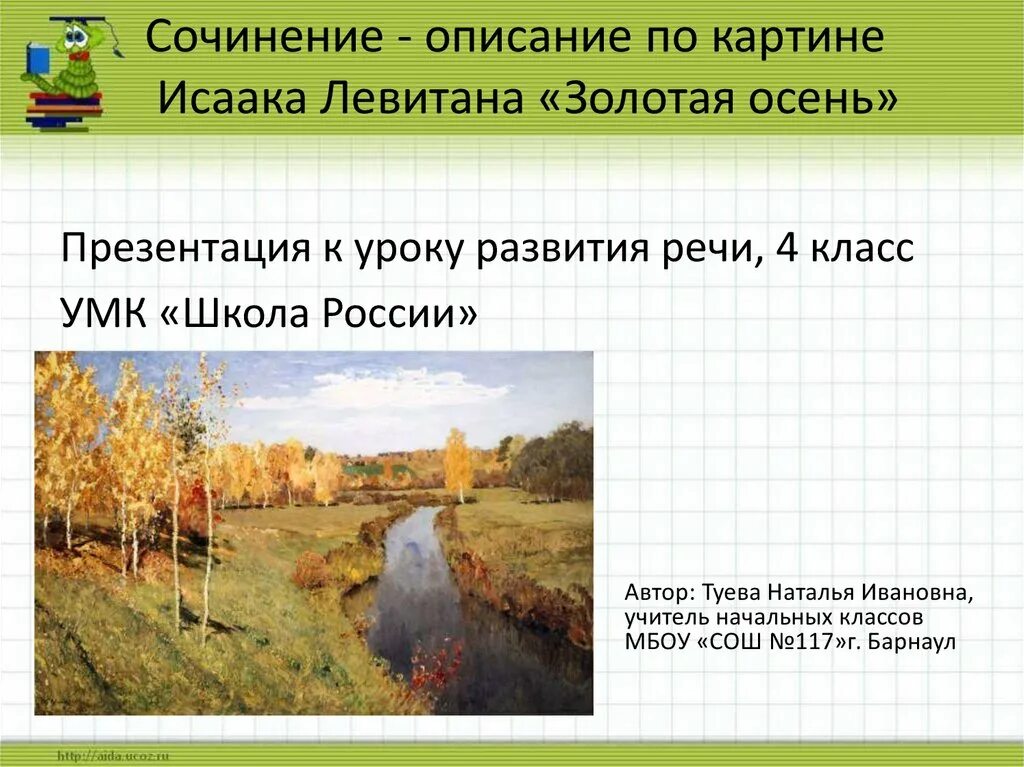 Сочинение - описание по картине Исаака Левитана «Золотая осень»

Презентация к уроку развития речи, 4 класс

УМК «Школа России»

Автор: Туева Наталья Ивановна, учитель начальных классов МБОУ «СОШ №117»г. Барнаул

http://aida.ucoz.ru